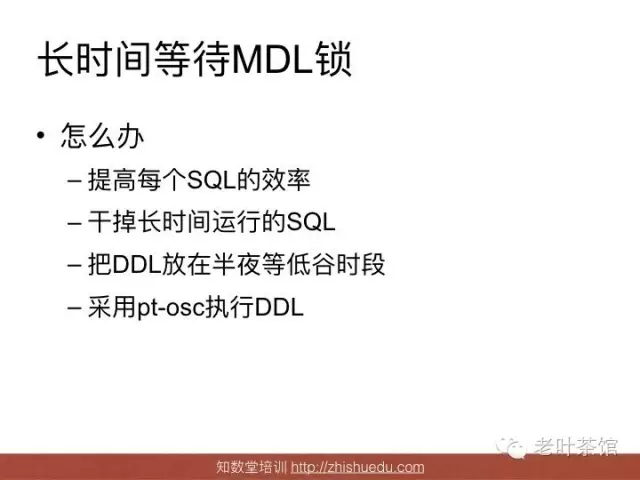 长时间等待MDL锁

• 怎么办
– 提高每个SQL的效率
– 干掉长时间运行的SQL
– 把DDL放在半夜等低谷时段
– 采用pt-osc执行DDL

老叶茶馆

知数堂培训 http://zhishuedu.com